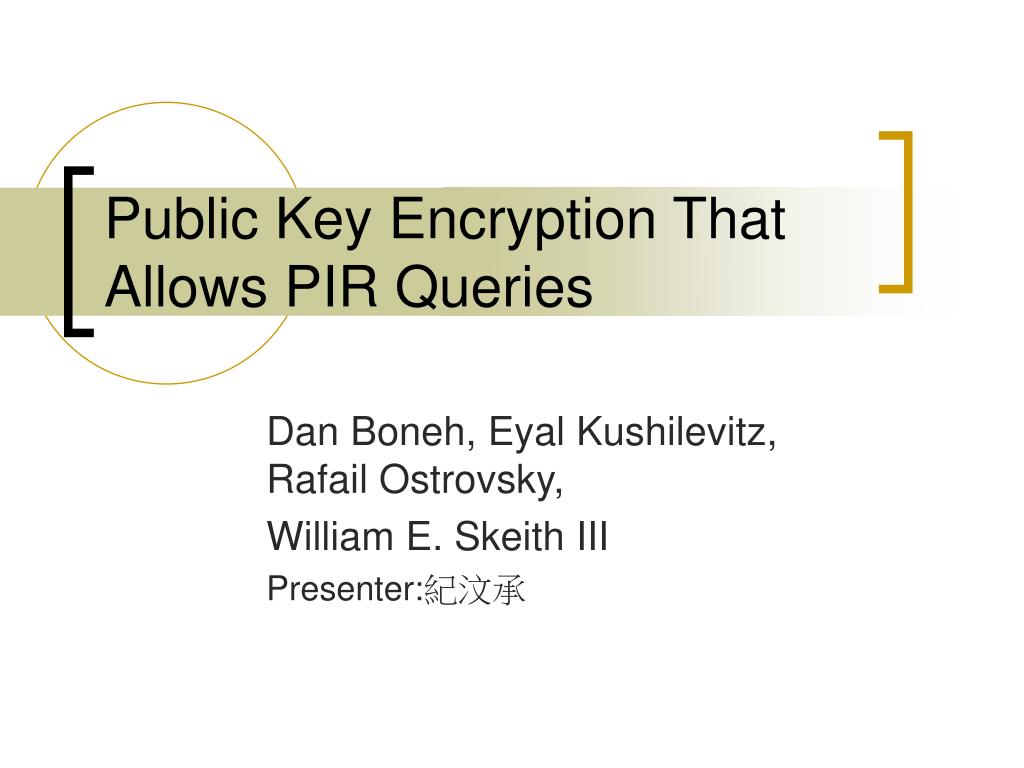 Public Key Encryption That Allows PIR Queries

Dan Boneh, Eyal Kushilevitz, Rafail Ostrovsky,

William E. Skeith III

Presenter:紀汶承